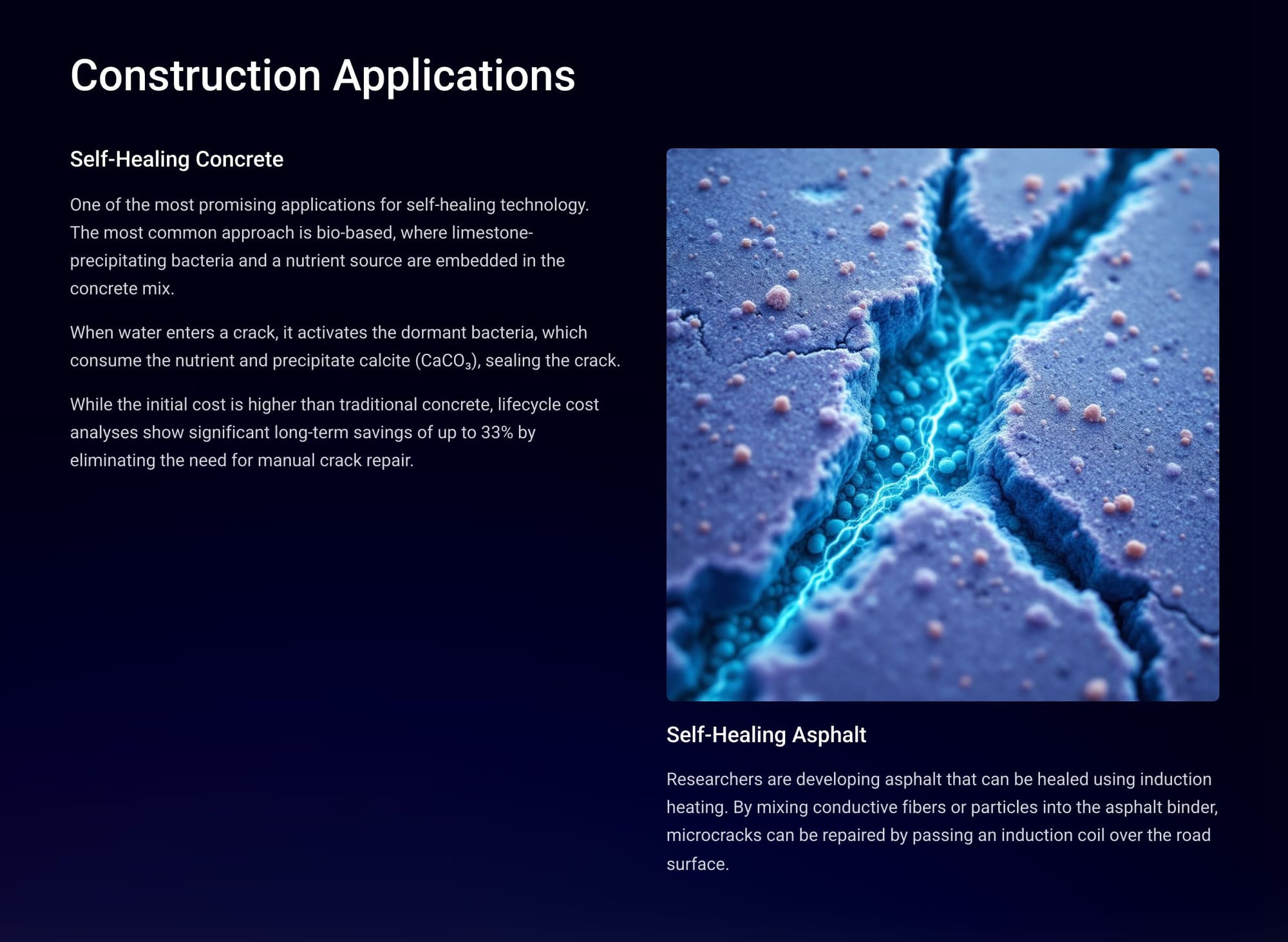 Construction Applications

Self-Healing Concrete

One of the most promising applications for self-healing technology. The most common approach is bio-based, where limestone-precipitating bacteria and a nutrient source are embedded in the concrete mix.

When water enters a crack, it activates the dormant bacteria, which consume the nutrient and precipitate calcite ($CaCO_3$), sealing the crack.

While the initial cost is higher than traditional concrete, lifecycle cost analyses show significant long-term savings of up to 33% by eliminating the need for manual crack repair.

Self-Healing Asphalt

Researchers are developing asphalt that can be healed using induction heating. By mixing conductive fibers or particles into the asphalt binder, microcracks can be repaired by passing an induction coil over the road surface.